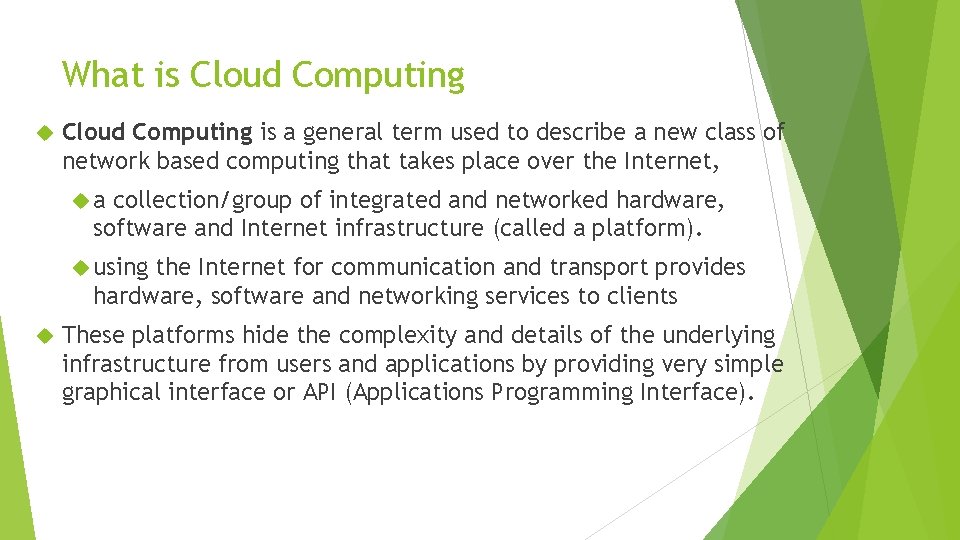 What is Cloud Computing

Cloud Computing is a general term used to describe a new class of network based computing that takes place over the Internet,

a collection/group of integrated and networked hardware, software and Internet infrastructure (called a platform).

using the Internet for communication and transport provides hardware, software and networking services to clients

These platforms hide the complexity and details of the underlying infrastructure from users and applications by providing very simple graphical interface or API (Applications Programming Interface).